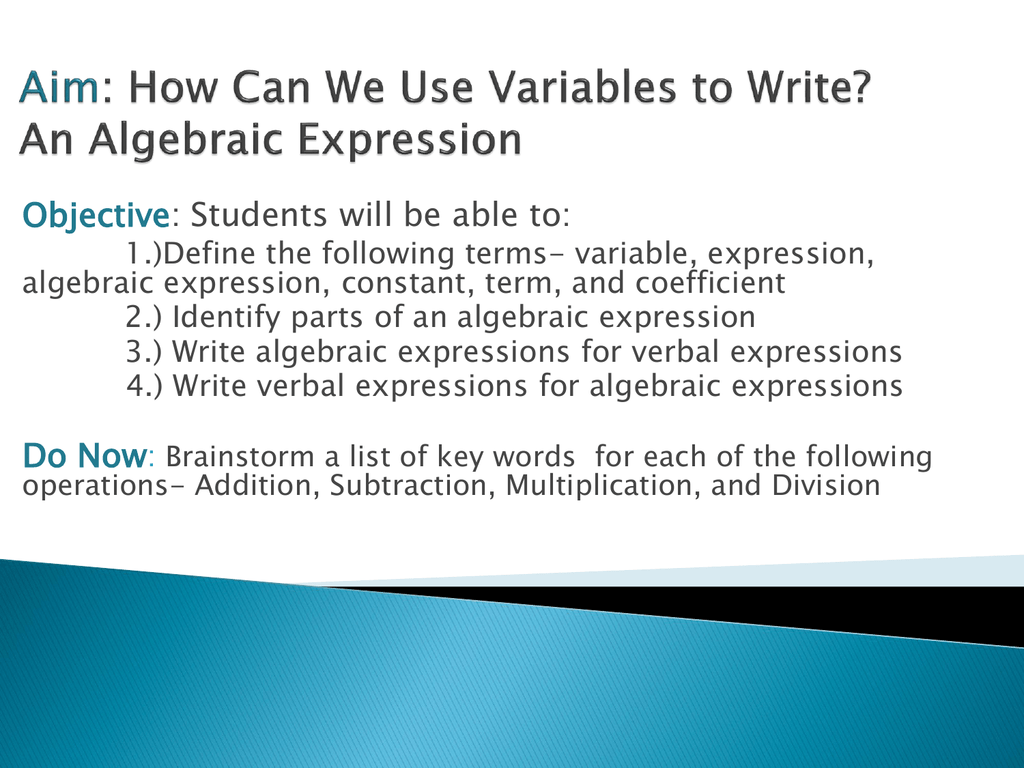 Aim: How Can We Use Variables to Write? An Algebraic Expression

Objective: Students will be able to:
1.)Define the following terms- variable, expression, algebraic expression, constant, term, and coefficient
2.) Identify parts of an algebraic expression
3.) Write algebraic expressions for verbal expressions
4.) Write verbal expressions for algebraic expressions

Do Now: Brainstorm a list of key words for each of the following operations- Addition, Subtraction, Multiplication, and Division